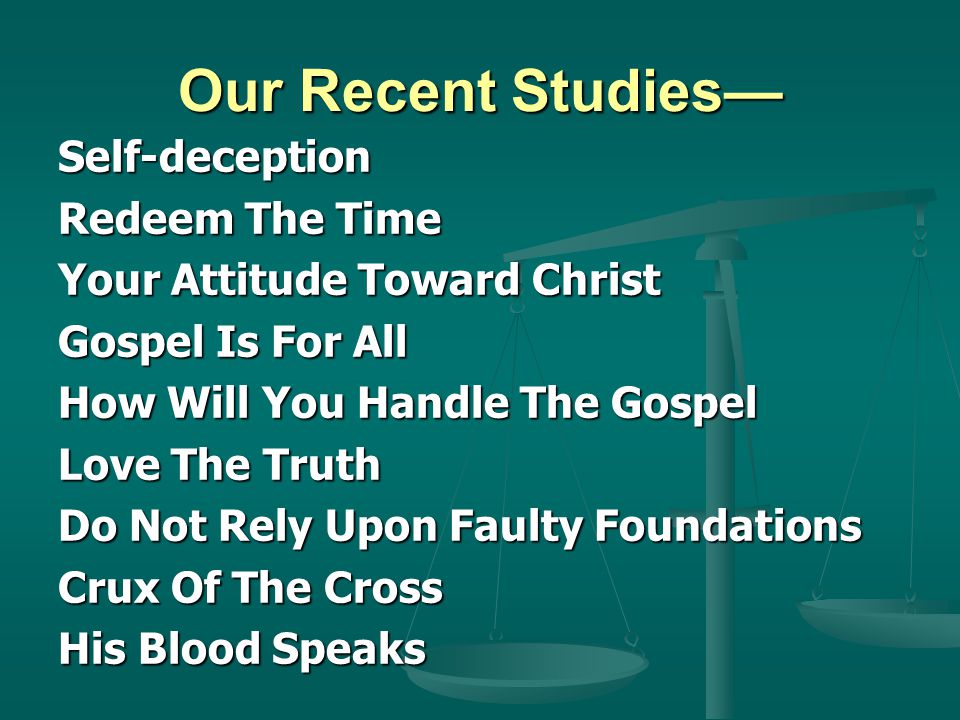 Our Recent Studies—

Self-deception
Redeem The Time
Your Attitude Toward Christ
Gospel Is For All
How Will You Handle The Gospel
Love The Truth
Do Not Rely Upon Faulty Foundations
Crux Of The Cross
His Blood Speaks